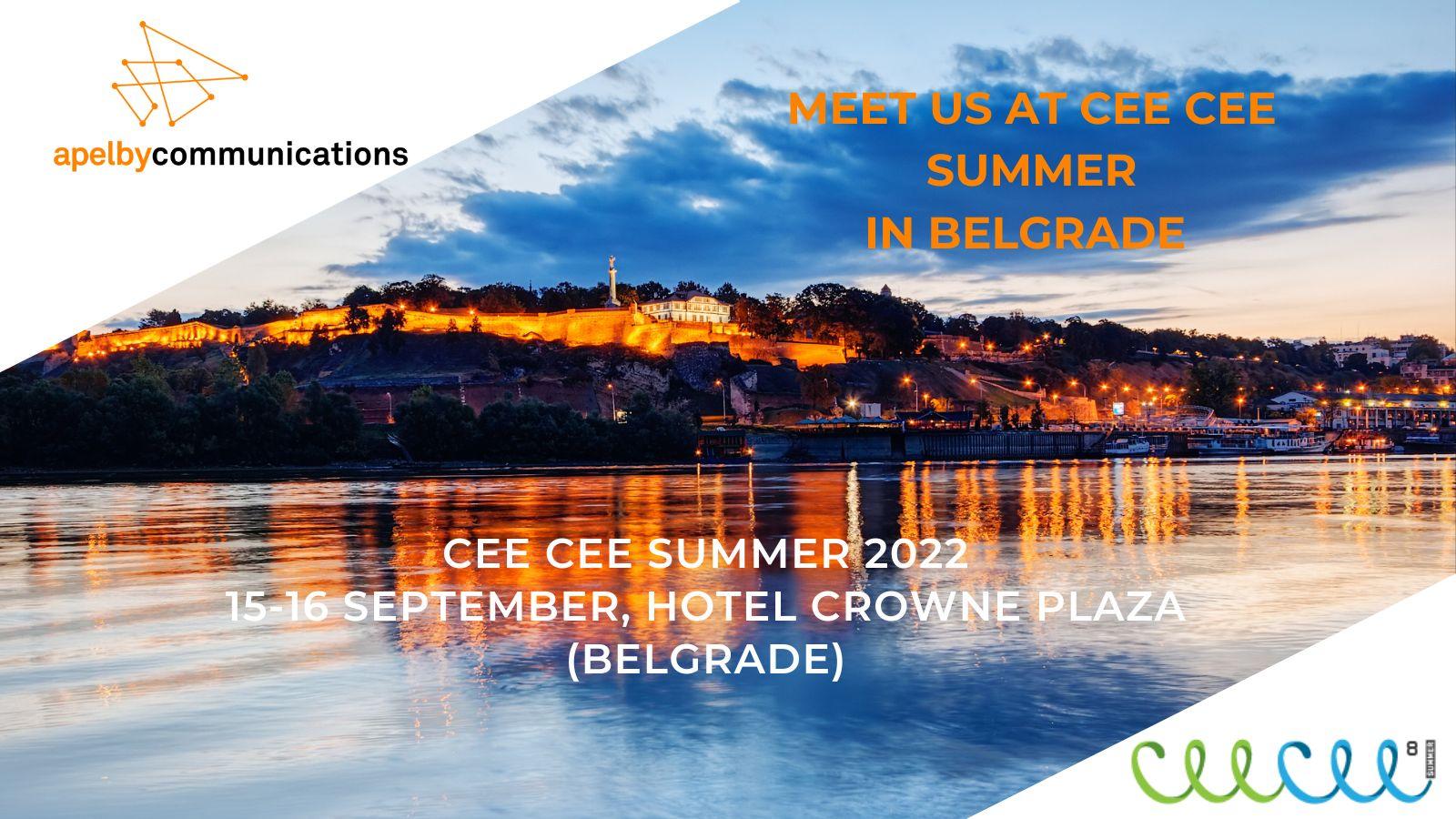 apelbycommunications

MEET US AT CEE CEE SUMMER IN BELGRADE

CEE CEE SUMMER 2022
15-16 SEPTEMBER, HOTEL CROWNE PLAZA (BELGRADE)

ceecee 8 SUMMER